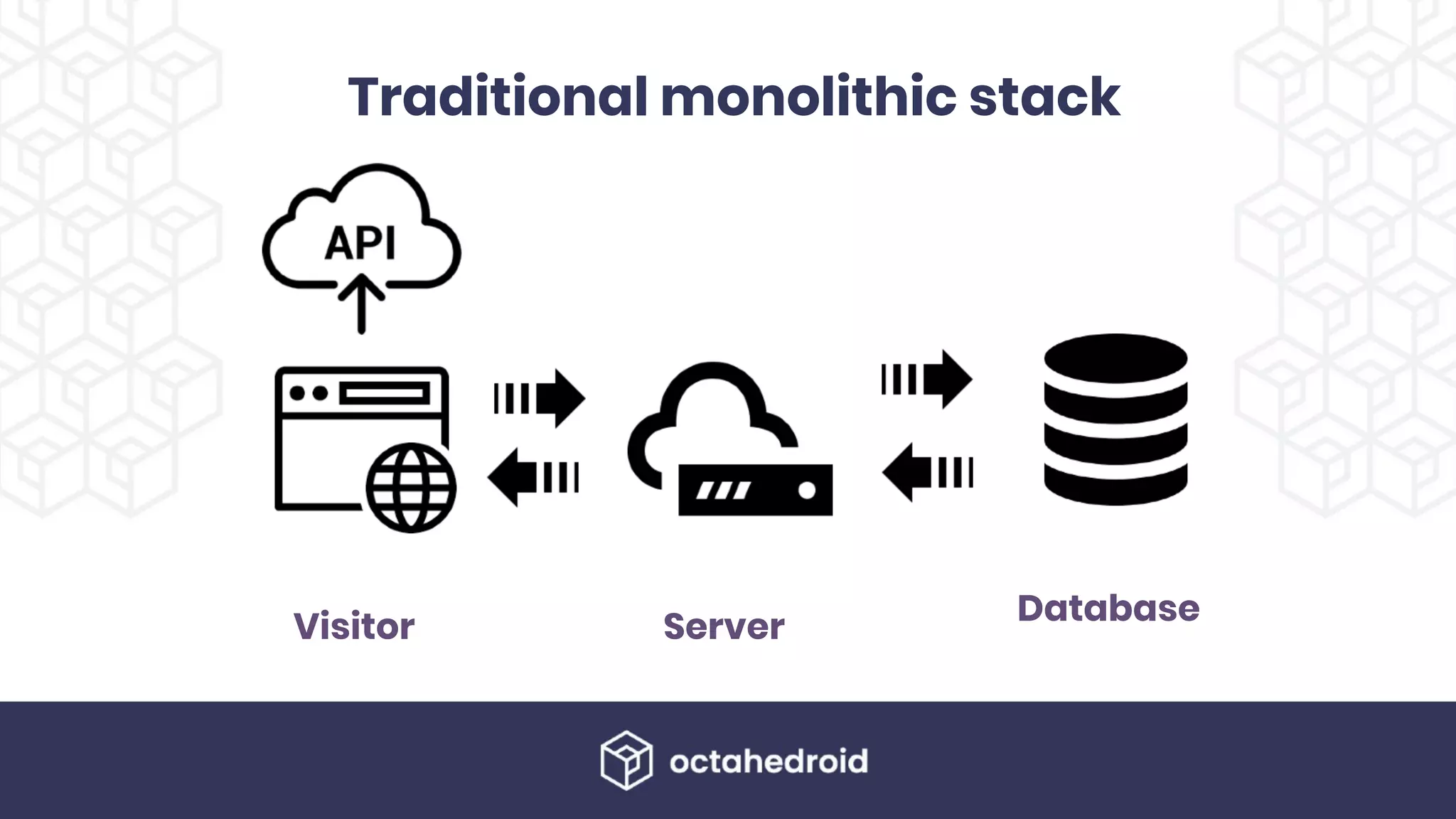 Traditional monolithic stack

API

Visitor

Server

Database

octahedroid